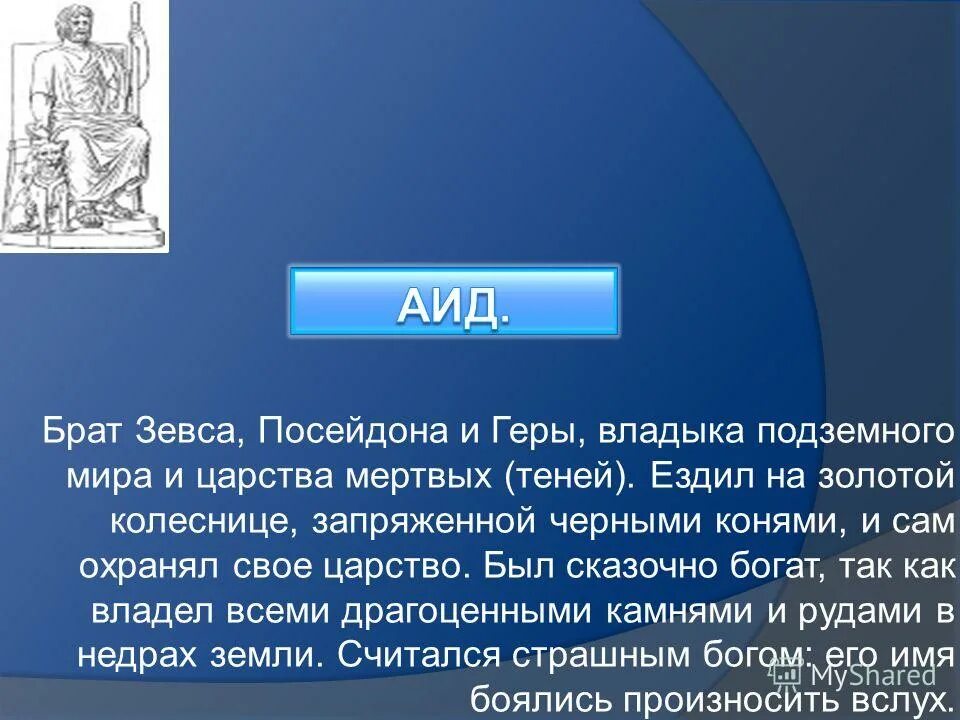 АИД.

Брат Зевса, Посейдона и Геры, владыка подземного мира и царства мертвых (теней). Ездил на золотой колеснице, запряженной черными конями, и сам охранял свое царство. Был сказочно богат, так как владел всеми драгоценными камнями и рудами в недрах земли. Считался страшным богом: его имя боялись произносить вслух.

MyShared